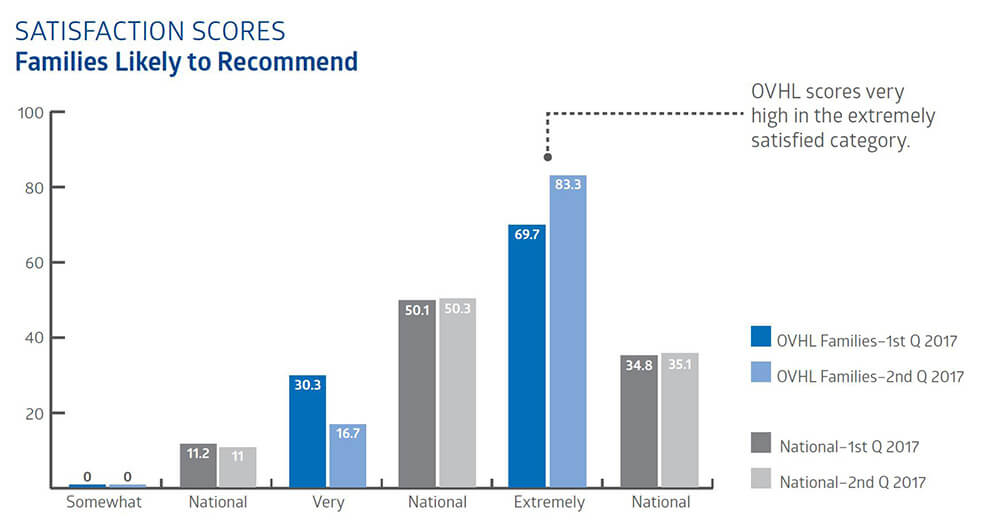 SATISFACTION SCORES
Families Likely to Recommend

OVHL scores very high in the extremely satisfied category.

100
80
60
40
20

0 0
11.2 11
30.3 16.7
50.1 50.3
69.7 83.3
34.8 35.1

Somewhat National Very National Extremely National

OVHL Families–1st Q 2017
OVHL Families–2nd Q 2017
National–1st Q 2017
National–2nd Q 2017